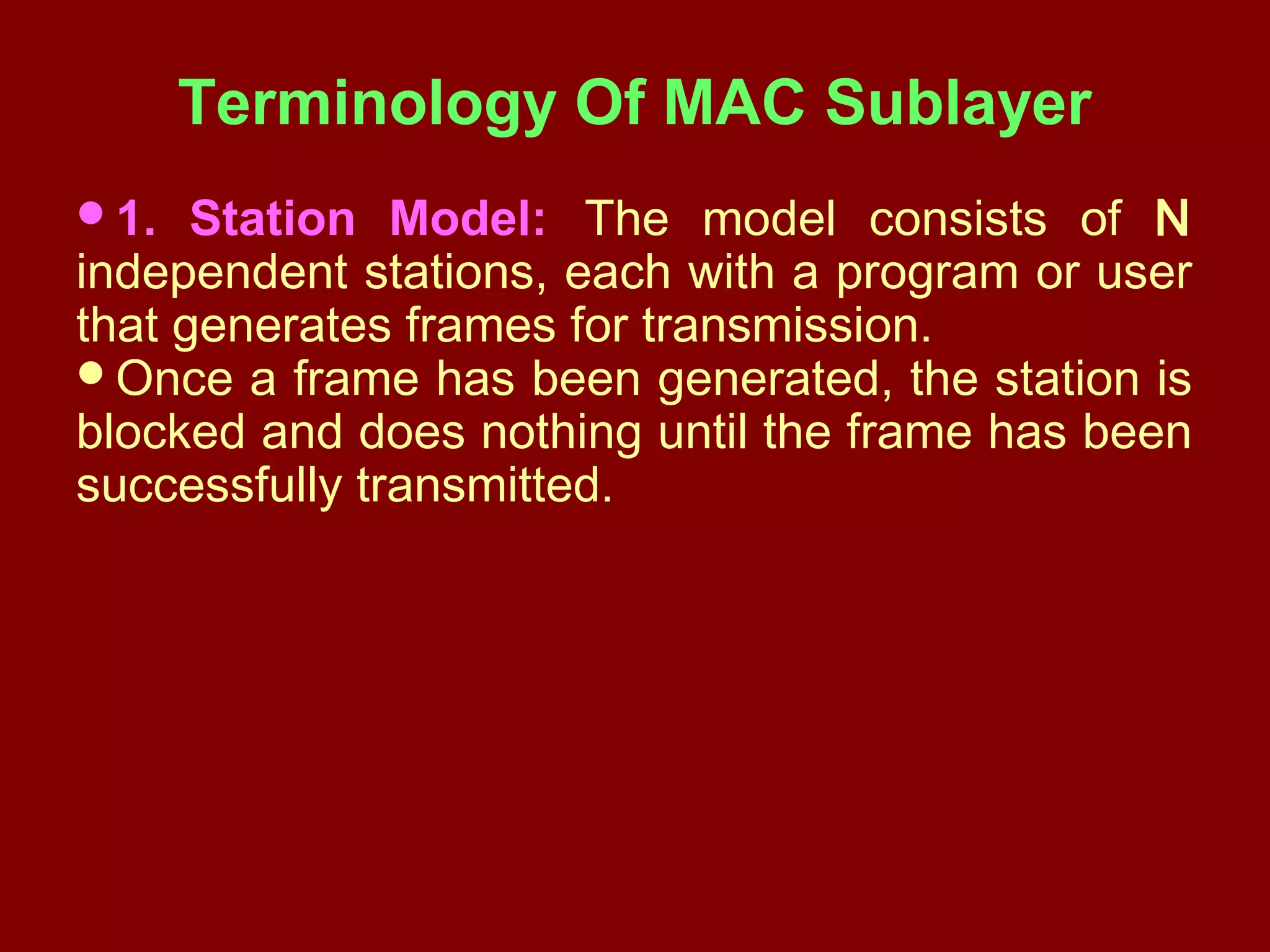 Terminology Of MAC Sublayer

• 1. Station Model: The model consists of N independent stations, each with a program or user that generates frames for transmission.

• Once a frame has been generated, the station is blocked and does nothing until the frame has been successfully transmitted.